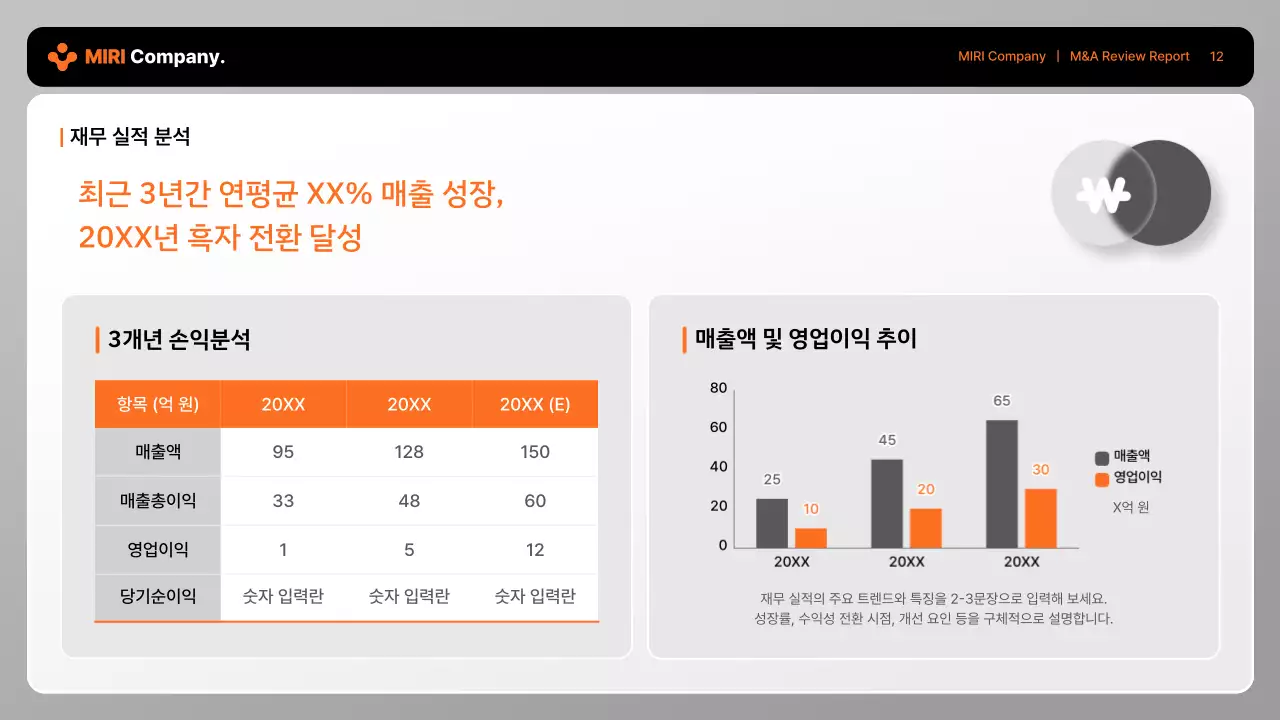 MIRI Company.

MIRI Company | M&A Review Report 12

재무 실적 분석

최근 3년간 연평균 XX% 매출 성장, 20XX년 흑자 전환 달성

₩

3개년 손익분석

| 항목 (억 원) | 20XX | 20XX | 20XX (E) |
|---|---|---|---|
| 매출액 | 95 | 128 | 150 |
| 매출총이익 | 33 | 48 | 60 |
| 영업이익 | 1 | 5 | 12 |
| 당기순이익 | 숫자 입력란 | 숫자 입력란 | 숫자 입력란 |

매출액 및 영업이익 추이

80
60
40
20
0

25
10
45
20
65
30

20XX
20XX
20XX

매출액
영업이익
X억 원

재무 실적의 주요 트렌드와 특징을 2-3문장으로 입력해 보세요. 성장률, 수익성 전환 시점, 개선 요인 등을 구체적으로 설명합니다.